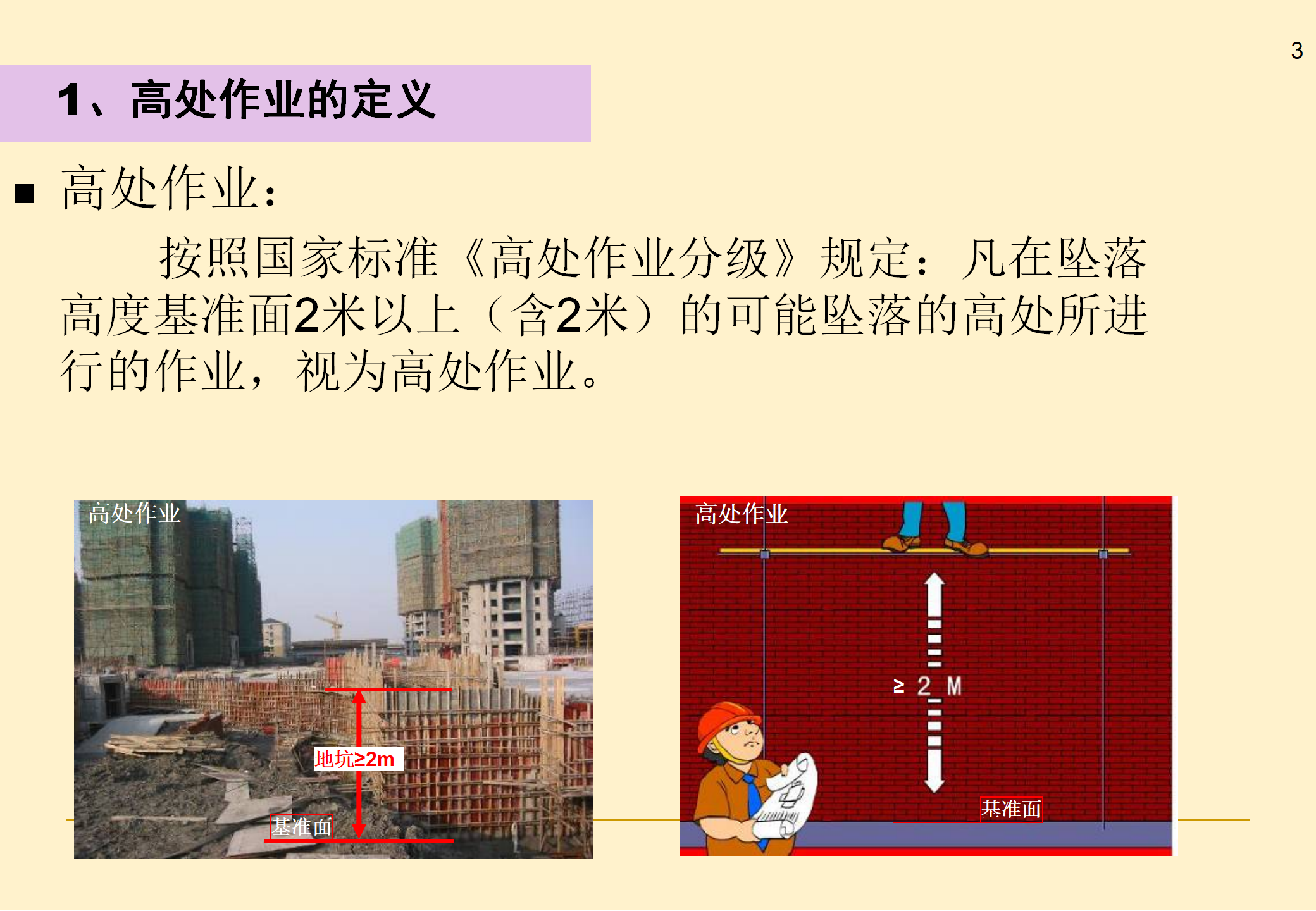 3

1、高处作业的定义

■ 高处作业：

按照国家标准《高处作业分级》规定：凡在坠落高度基准面2米以上（含2米）的可能坠落的高处所进行的作业，视为高处作业。

高处作业

地坑≥2m

基准面

高处作业

≥ 2 M

基准面